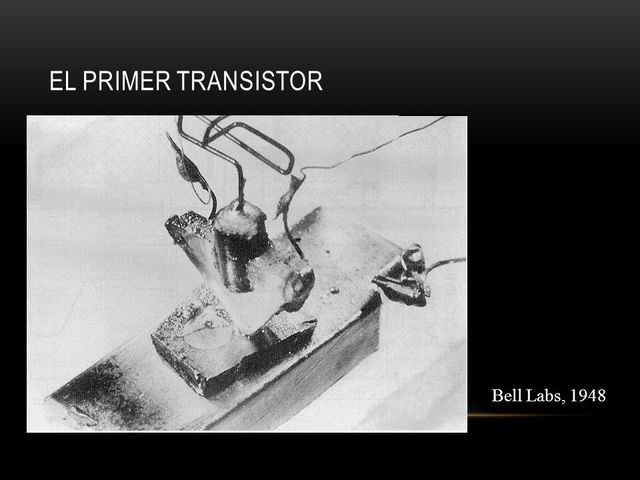 EL PRIMER TRANSISTOR

Bell Labs, 1948